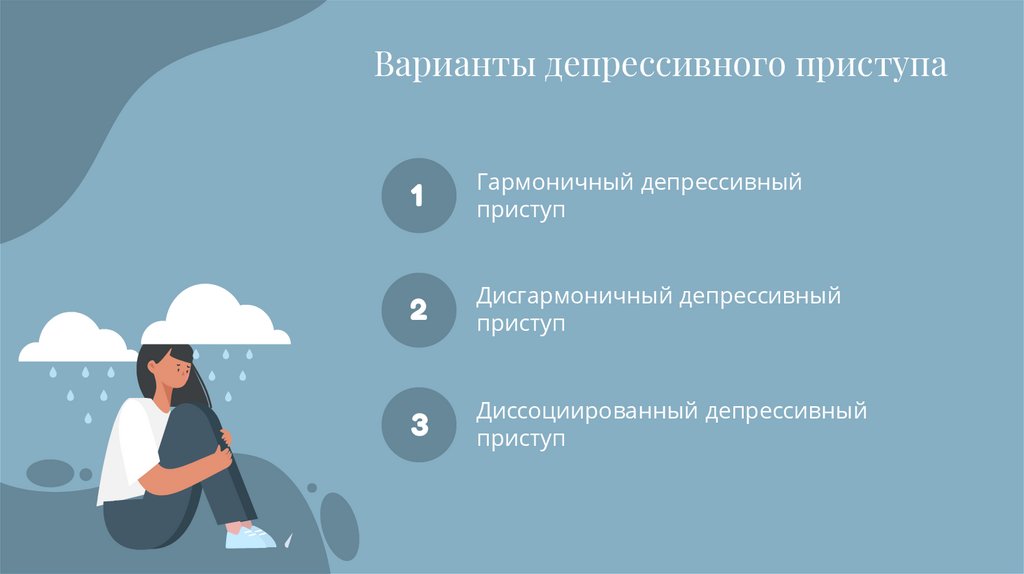 Варианты депрессивного приступа

1
Гармоничный депрессивный приступ

2
Дисгармоничный депрессивный приступ

3
Диссоциированный депрессивный приступ